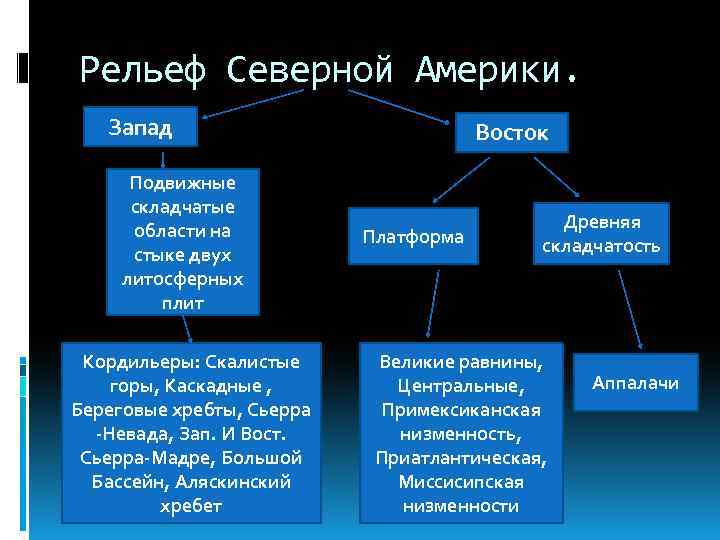 Рельеф Северной Америки.

Запад

Восток

Подвижные складчатые области на стыке двух литосферных плит

Платформа

Древняя складчатость

Кордильеры: Скалистые горы, Каскадные , Береговые хребты, Сьерра -Невада, Зап. И Вост. Сьерра-Мадре, Большой Бассейн, Аляскинский хребет

Великие равнины, Центральные, Примексиканская низменность, Приатлантическая, Миссисипская низменности

Аппалачи